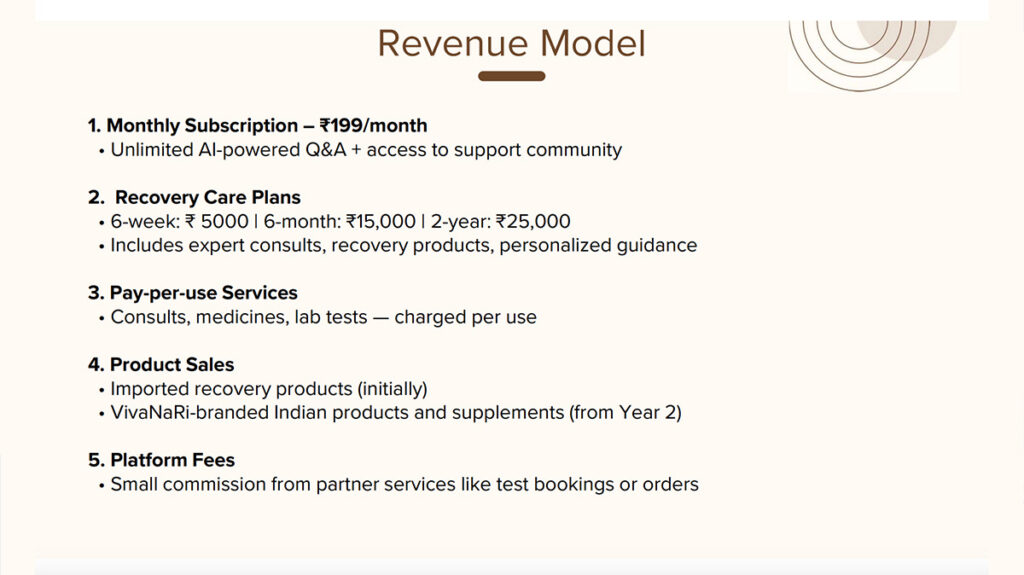 Revenue Model

1. Monthly Subscription – ₹199/month
• Unlimited AI-powered Q&A + access to support community

2. Recovery Care Plans
• 6-week: ₹ 5000 | 6-month: ₹15,000 | 2-year: ₹25,000
• Includes expert consults, recovery products, personalized guidance

3. Pay-per-use Services
• Consults, medicines, lab tests — charged per use

4. Product Sales
• Imported recovery products (initially)
• VivaNaRi-branded Indian products and supplements (from Year 2)

5. Platform Fees
• Small commission from partner services like test bookings or orders